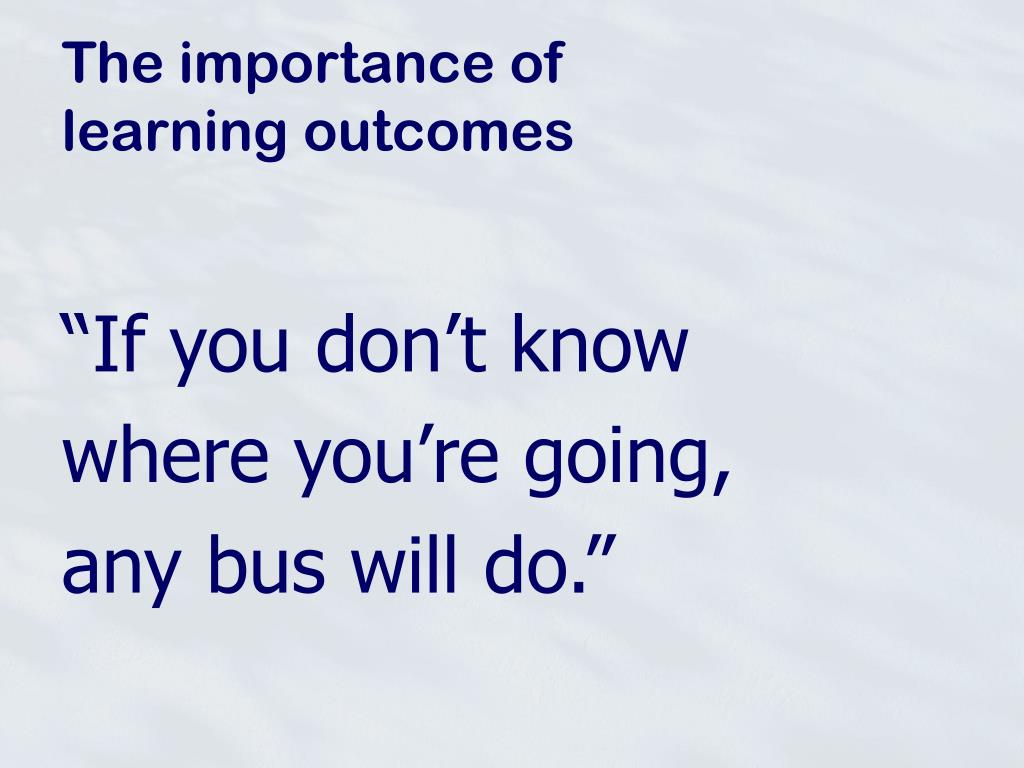 The importance of learning outcomes

“If you don’t know where you’re going, any bus will do.”